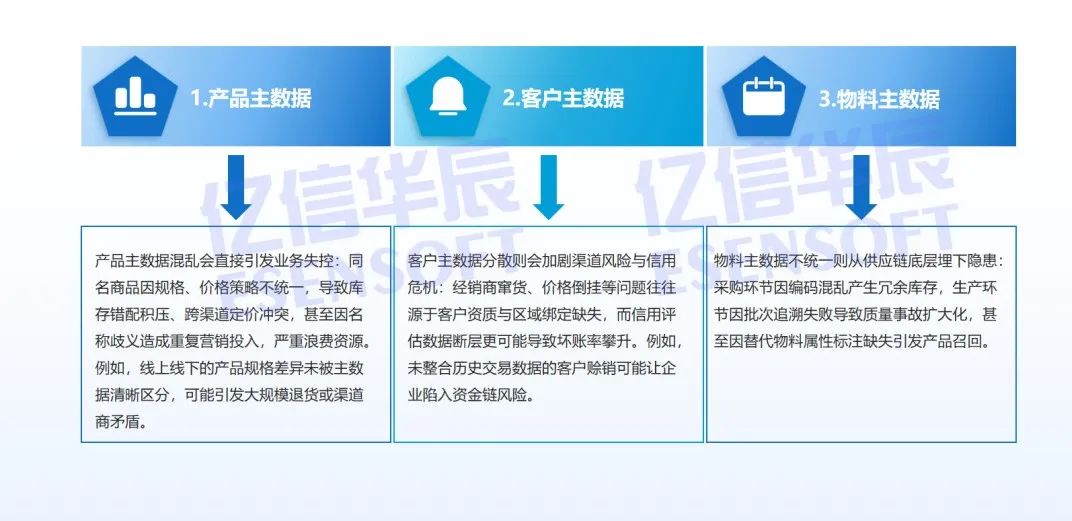 1.产品主数据

2.客户主数据

3.物料主数据

亿信华辰 ESENSOFT

亿信华辰 ESENSOFT

产品主数据混乱会直接引发业务失控：同名商品因规格、价格策略不统一，导致库存错配积压、跨渠道定价冲突，甚至因名称歧义造成重复营销投入，严重浪费资源。例如，线上线下的产品规格差异未被主数据清晰区分，可能引发大规模退货或渠道商矛盾。

客户主数据分散则会加剧渠道风险与信用危机：经销商窜货、价格倒挂等问题往往源于客户资质与区域绑定缺失，而信用评估数据断层更可能导致坏账率攀升。例如，未整合历史交易数据的客户赊销可能让企业陷入资金链风险。

物料主数据不统一则从供应链底层埋下隐患：采购环节因编码混乱产生冗余库存，生产环节因批次追溯失败导致质量事故扩大化，甚至因替代物料属性标注缺失引发产品召回。